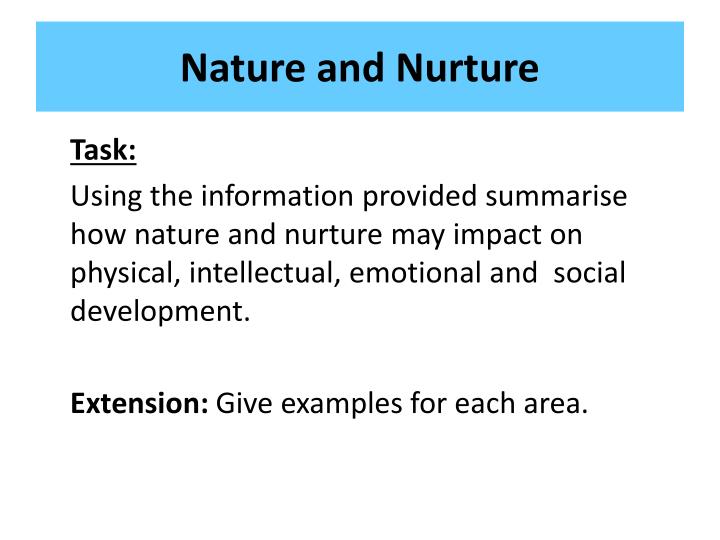 Nature and Nurture

Task:

Using the information provided summarise how nature and nurture may impact on physical, intellectual, emotional and social development.

Extension: Give examples for each area.